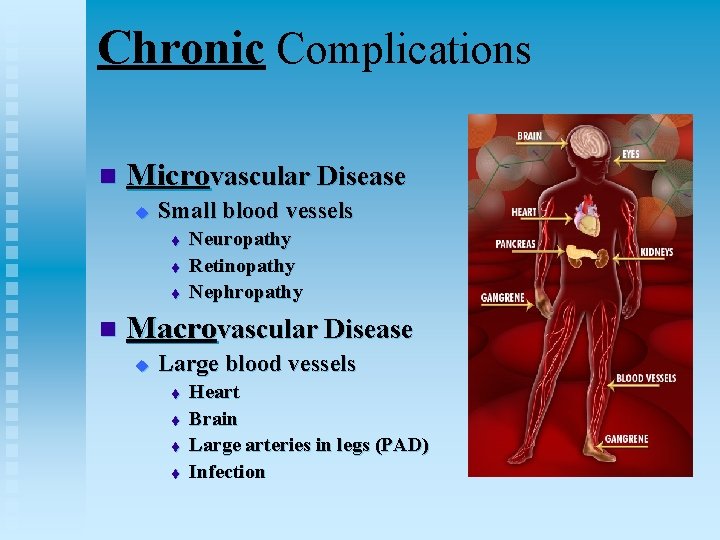 Chronic Complications

Microvascular Disease
Small blood vessels
Neuropathy
Retinopathy
Nephropathy

Macrovascular Disease
Large blood vessels
Heart
Brain
Large arteries in legs (PAD)
Infection

BRAIN
EYES
HEART
PANCREAS
KIDNEYS
GANGRENE
BLOOD VESSELS
GANGRENE